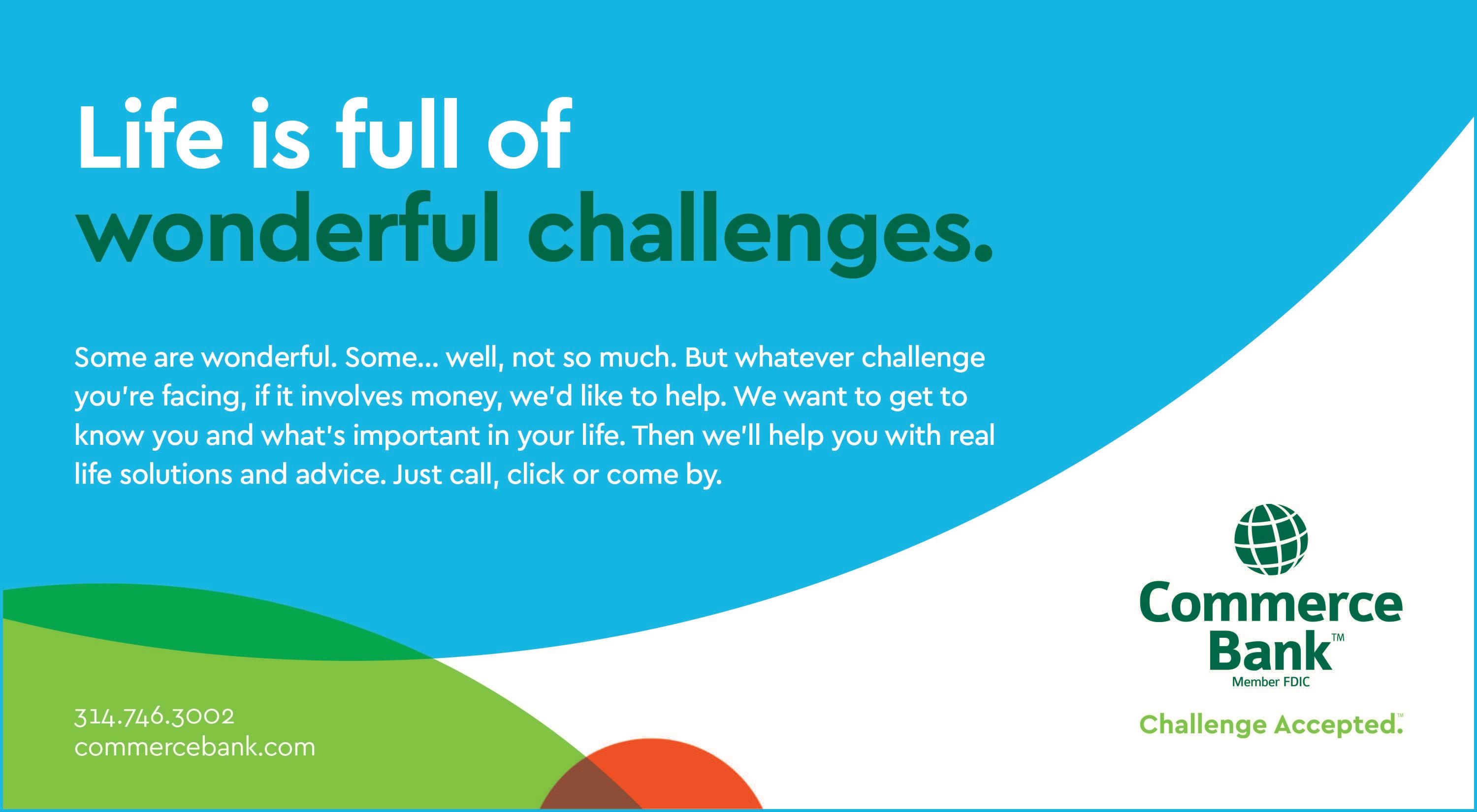 Life is full of wonderful challenges.

Some are wonderful. Some... well, not so much. But whatever challenge you're facing, if it involves money, we'd like to help. We want to get to know you and what's important in your life. Then we'll help you with real life solutions and advice. Just call, click or come by.

314.746.3002
commercebank.com

Commerce Bank™
Member FDIC

Challenge Accepted.™